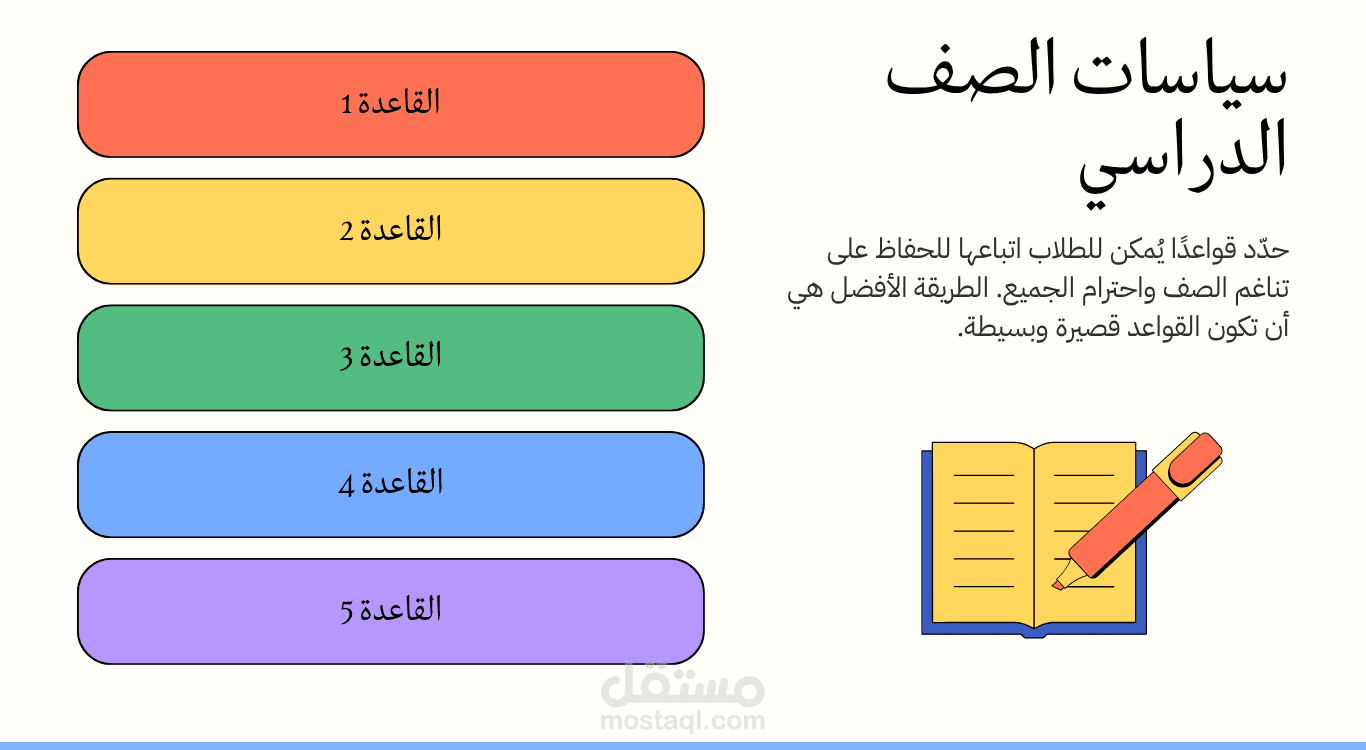 سياسات الصف الدراسي

حدّد قواعدًا يُمكن للطلاب اتباعها للحفاظ على تناغم الصف واحترام الجميع. الطريقة الأفضل هي أن تكون القواعد قصيرة وبسيطة.

القاعدة 1

القاعدة 2

القاعدة 3

القاعدة 4

القاعدة 5

مستقل
mostaql.com